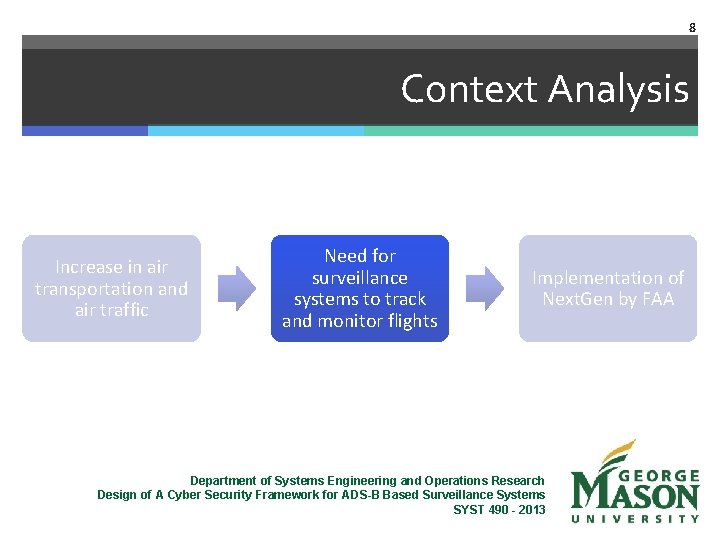 8

Context Analysis

Increase in air transportation and air traffic

Need for surveillance systems to track and monitor flights

Implementation of NextGen by FAA

Department of Systems Engineering and Operations Research
Design of A Cyber Security Framework for ADS-B Based Surveillance Systems
SYST 490 - 2013

GEORGE MASON UNIVERSITY